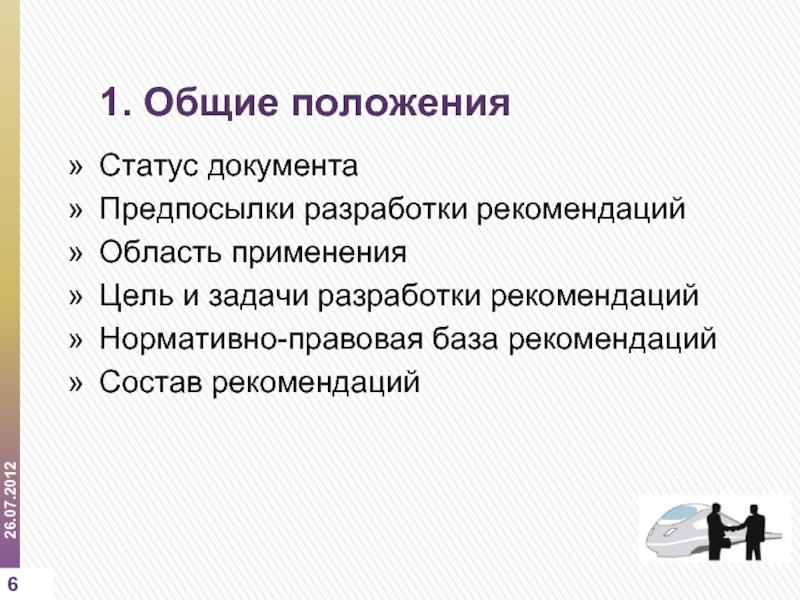 1. Общие положения

» Статус документа
» Предпосылки разработки рекомендаций
» Область применения
» Цель и задачи разработки рекомендаций
» Нормативно-правовая база рекомендаций
» Состав рекомендаций

26.07.2012

6